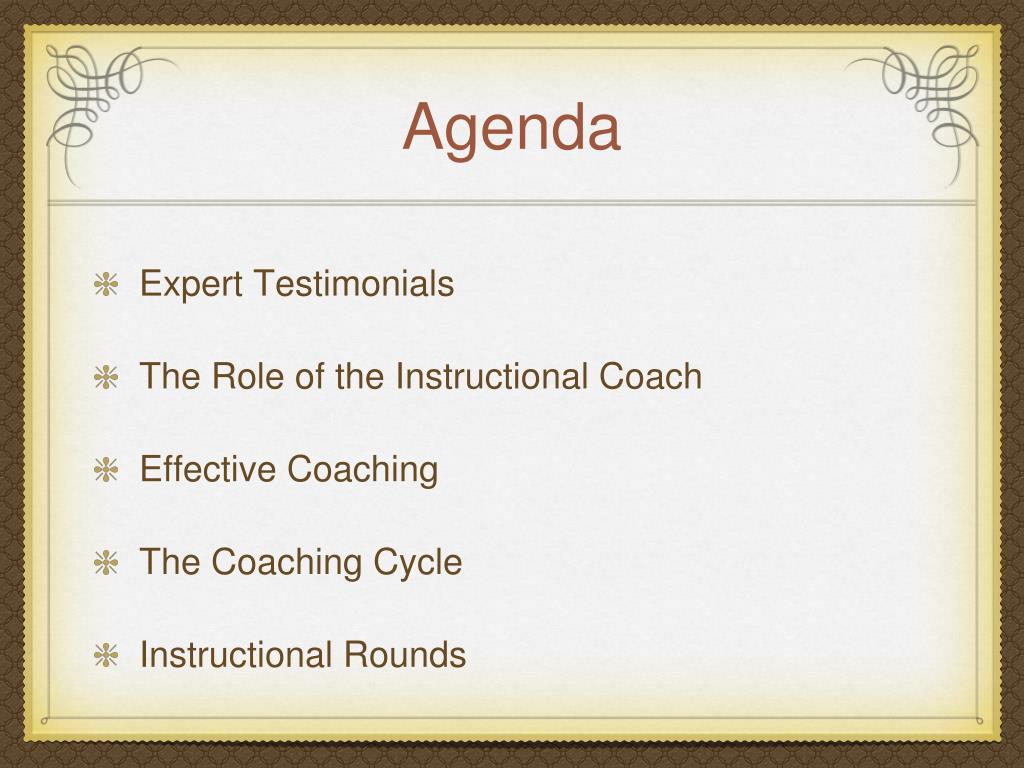 Agenda

Expert Testimonials

The Role of the Instructional Coach

Effective Coaching

The Coaching Cycle

Instructional Rounds